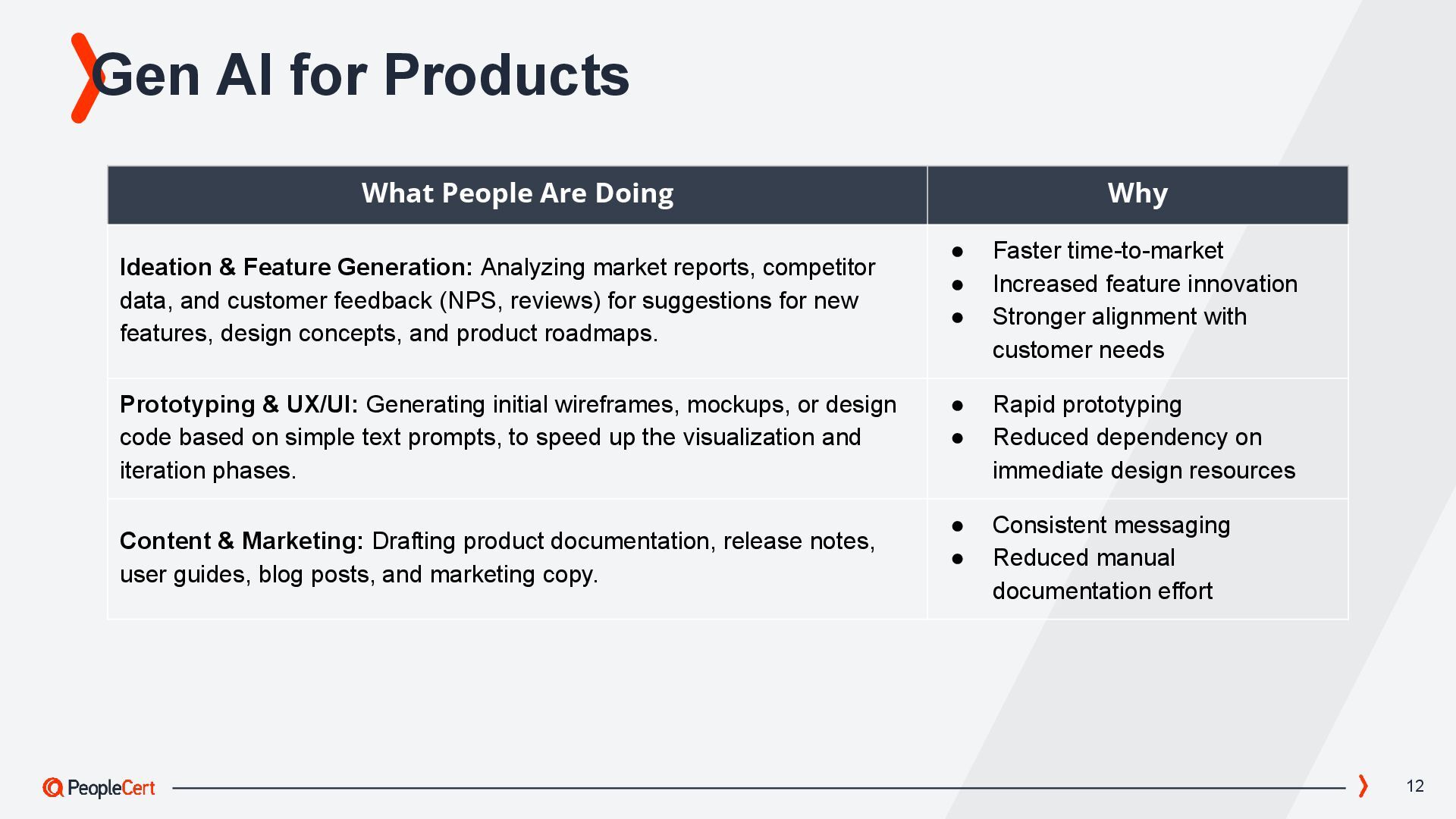 Gen AI for Products

| What People Are Doing | Why |
|---|---|
| **Ideation & Feature Generation:** Analyzing market reports, competitor data, and customer feedback (NPS, reviews) for suggestions for new features, design concepts, and product roadmaps. | ● Faster time-to-market ● Increased feature innovation ● Stronger alignment with customer needs |
| **Prototyping & UX/UI:** Generating initial wireframes, mockups, or design code based on simple text prompts, to speed up the visualization and iteration phases. | ● Rapid prototyping ● Reduced dependency on immediate design resources |
| **Content & Marketing:** Drafting product documentation, release notes, user guides, blog posts, and marketing copy. | ● Consistent messaging ● Reduced manual documentation effort |

PeopleCert

12